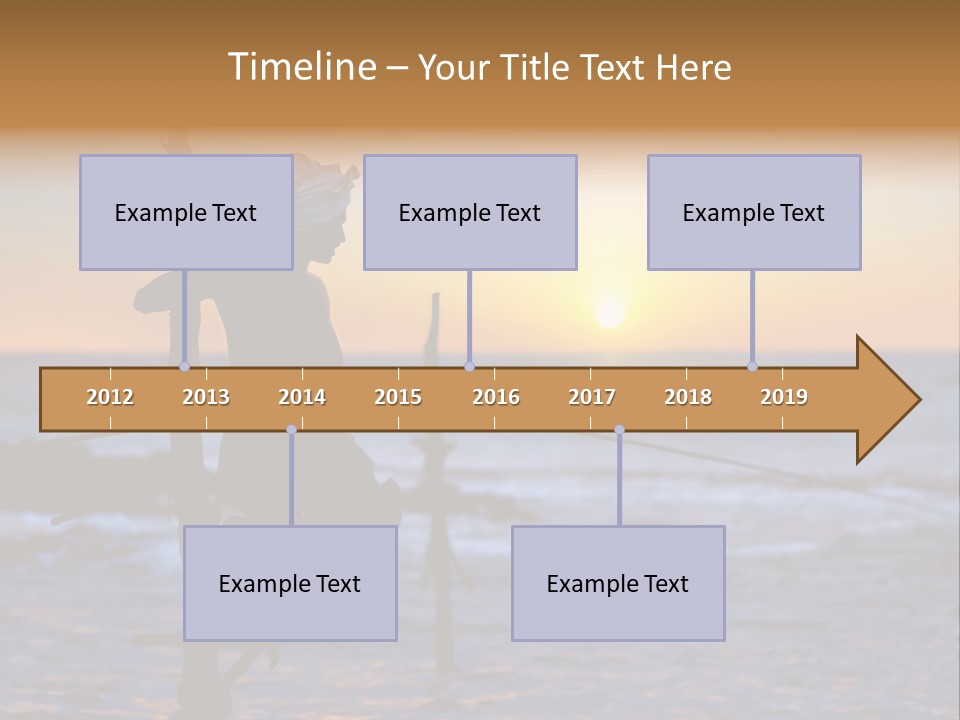 Timeline – Your Title Text Here

Example Text

Example Text

Example Text

2012 2013 2014 2015 2016 2017 2018 2019

Example Text

Example Text